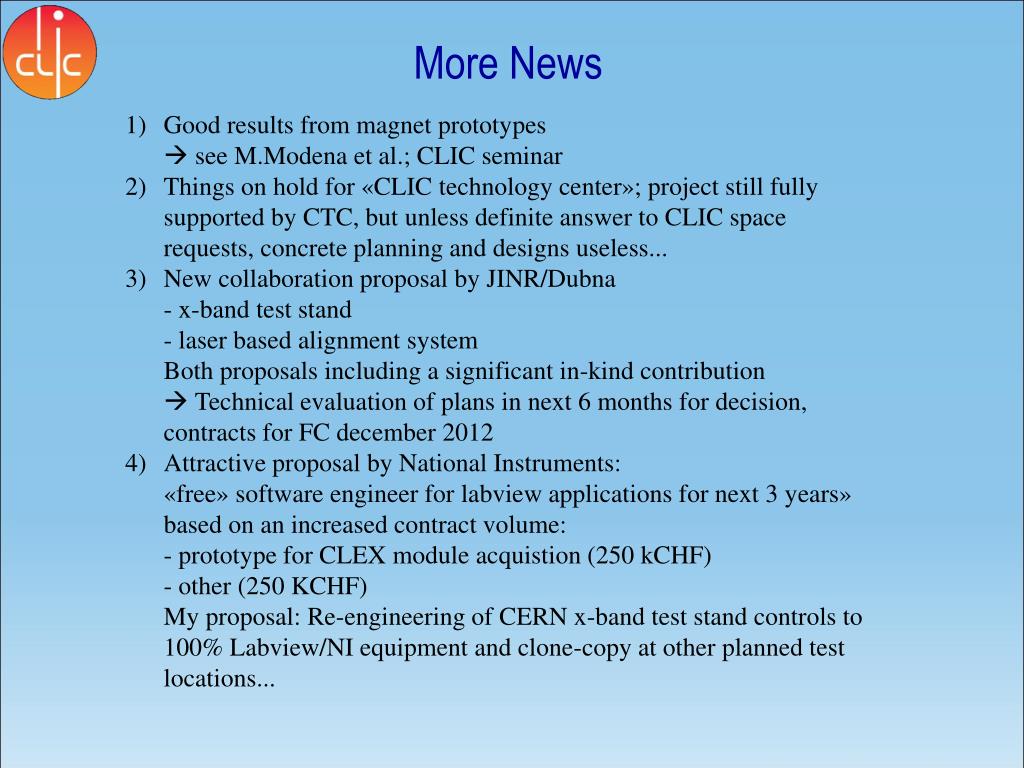 clic

More News

1) Good results from magnet prototypes
→ see M.Modena et al.; CLIC seminar
2) Things on hold for «CLIC technology center»; project still fully supported by CTC, but unless definite answer to CLIC space requests, concrete planning and designs useless...
3) New collaboration proposal by JINR/Dubna
- x-band test stand
- laser based alignment system
Both proposals including a significant in-kind contribution
→ Technical evaluation of plans in next 6 months for decision, contracts for FC december 2012
4) Attractive proposal by National Instruments:
«free» software engineer for labview applications for next 3 years» based on an increased contract volume:
- prototype for CLEX module acquistion (250 kCHF)
- other (250 KCHF)
My proposal: Re-engineering of CERN x-band test stand controls to 100% Labview/NI equipment and clone-copy at other planned test locations...